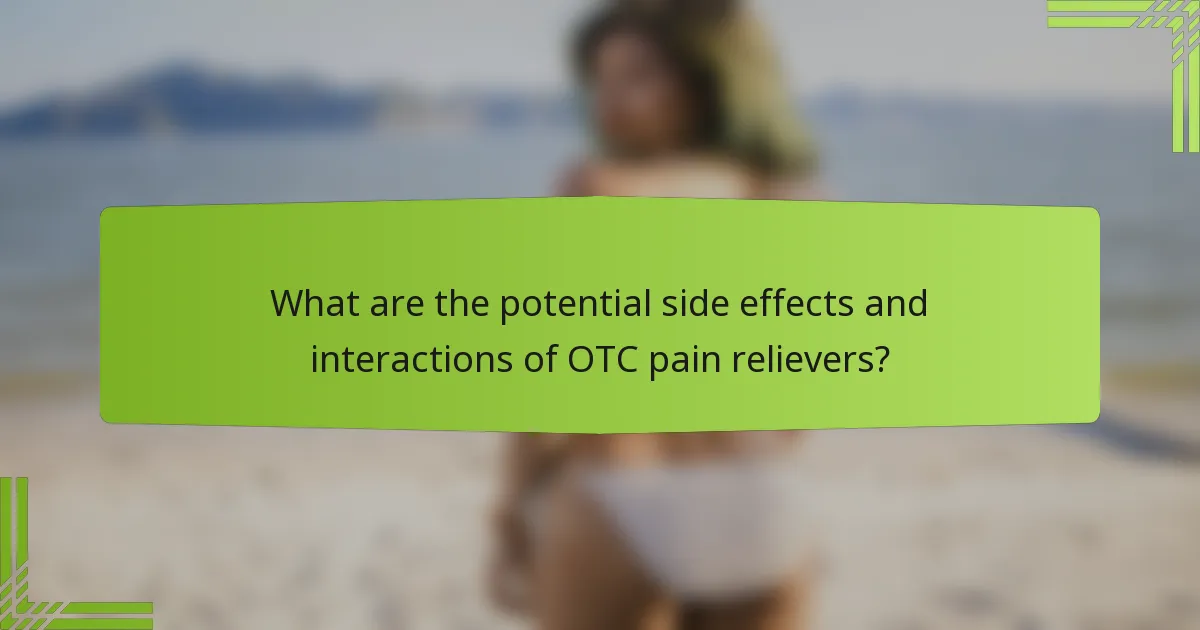 What are the potential side effects and interactions of OTC pain relievers?